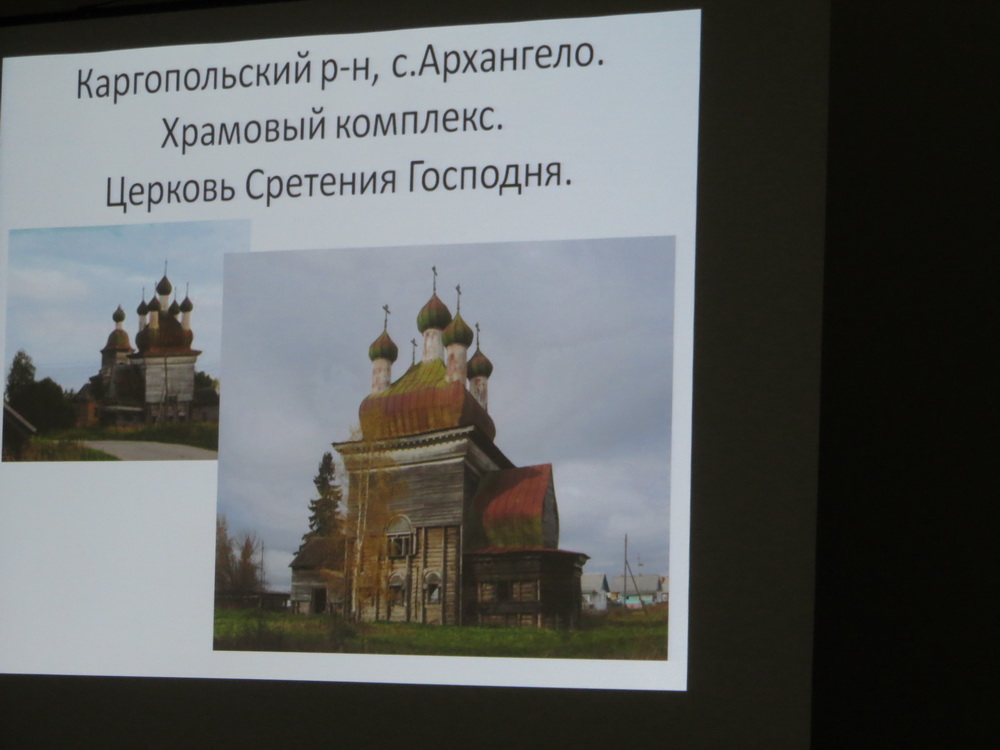 Каргопольский р-н, с.Архангело.
Храмовый комплекс.
Церковь Сретения Господня.